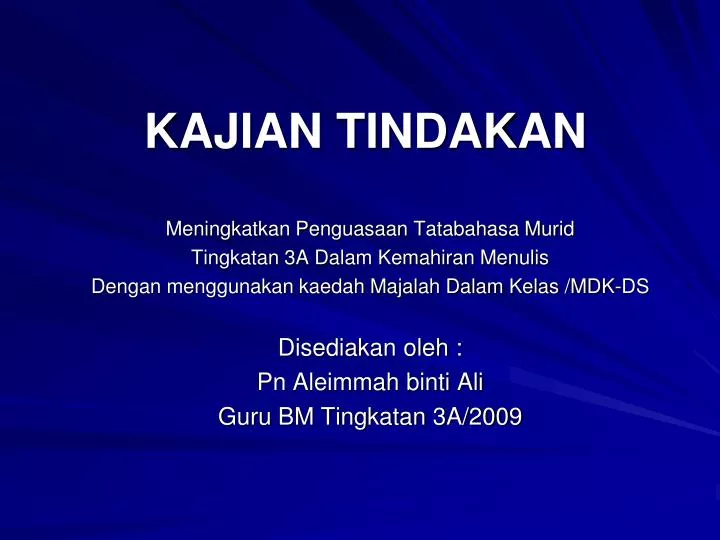 KAJIAN TINDAKAN

Meningkatkan Penguasaan Tatabahasa Murid
Tingkatan 3A Dalam Kemahiran Menulis
Dengan menggunakan kaedah Majalah Dalam Kelas /MDK-DS

Disediakan oleh :
Pn Aleimmah binti Ali
Guru BM Tingkatan 3A/2009